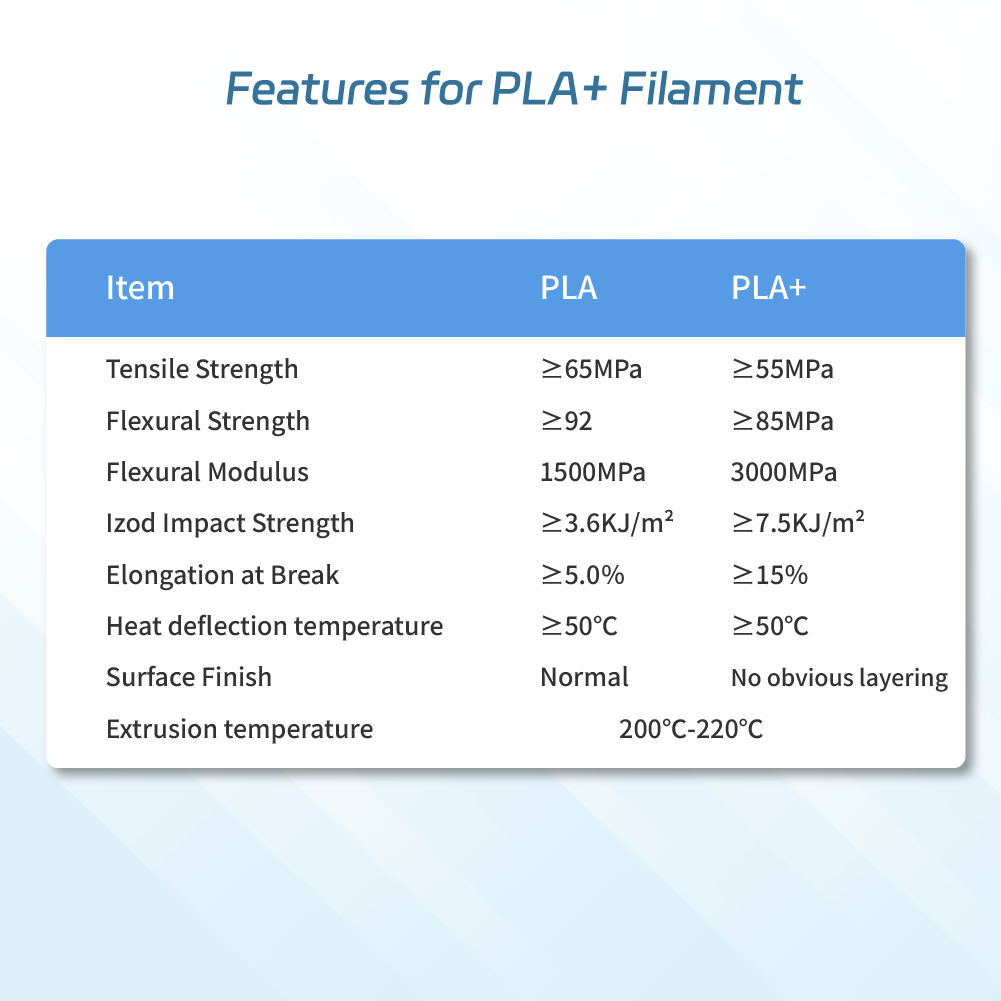 Features for PLA+ Filament

| Item | PLA | PLA+ |
|---|---|---|
| Tensile Strength | ≥65MPa | ≥55MPa |
| Flexural Strength | ≥92 | ≥85MPa |
| Flexural Modulus | 1500MPa | 3000MPa |
| Izod Impact Strength | ≥3.6KJ/m² | ≥7.5KJ/m² |
| Elongation at Break | ≥5.0% | ≥15% |
| Heat deflection temperature | ≥50℃ | ≥50℃ |
| Surface Finish | Normal | No obvious layering |
| Extrusion temperature | 200℃-220℃ | |